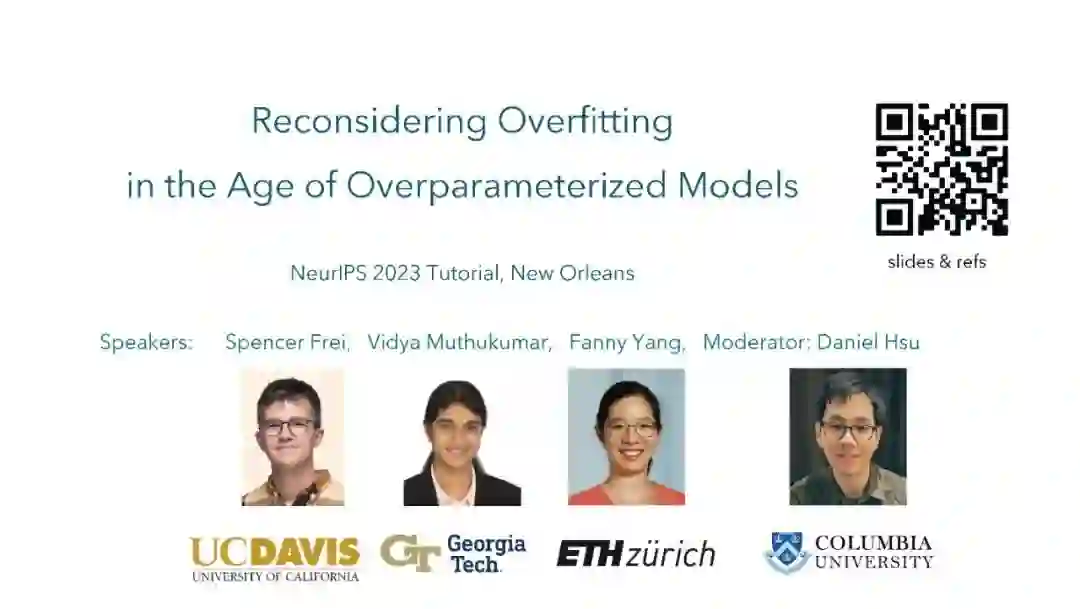 Reconsidering Overfitting

in the Age of Overparameterized Models

slides & refs

NeurIPS 2023 Tutorial, New Orleans

Speakers: Spencer Frei, Vidya Muthukumar, Fanny Yang, Moderator: Daniel Hsu

UCDAVIS
UNIVERSITY OF CALIFORNIA

GT Georgia Tech.

ETH zürich

COLUMBIA UNIVERSITY